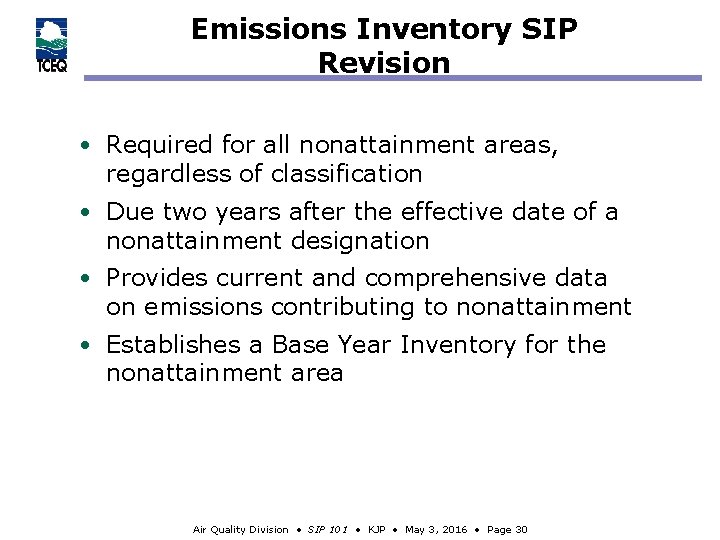 TCEQ

Emissions Inventory SIP Revision

• Required for all nonattainment areas, regardless of classification

• Due two years after the effective date of a nonattainment designation

• Provides current and comprehensive data on emissions contributing to nonattainment

• Establishes a Base Year Inventory for the nonattainment area

Air Quality Division • SIP 101 • KJP • May 3, 2016 • Page 30